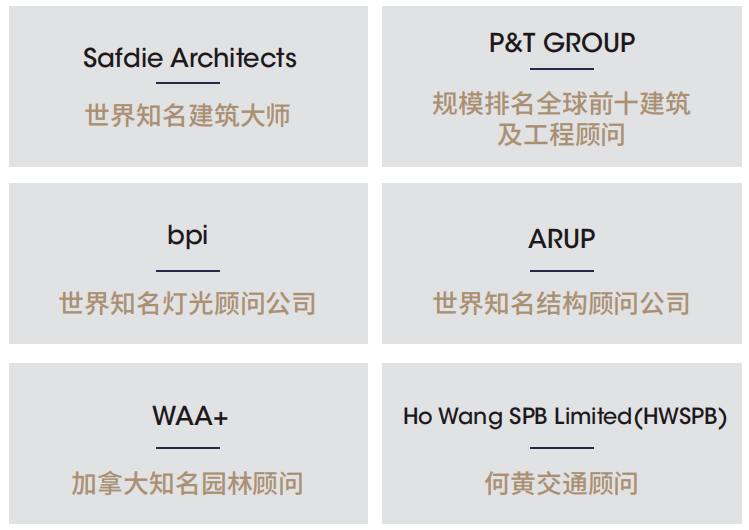 Safdie Architects
世界知名建筑大师

P&T GROUP
规模排名全球前十建筑及工程顾问

bpi
世界知名灯光顾问公司

ARUP
世界知名结构顾问公司

WAA+
加拿大知名园林顾问

Ho Wang SPB Limited(HWSPB)
何黄交通顾问